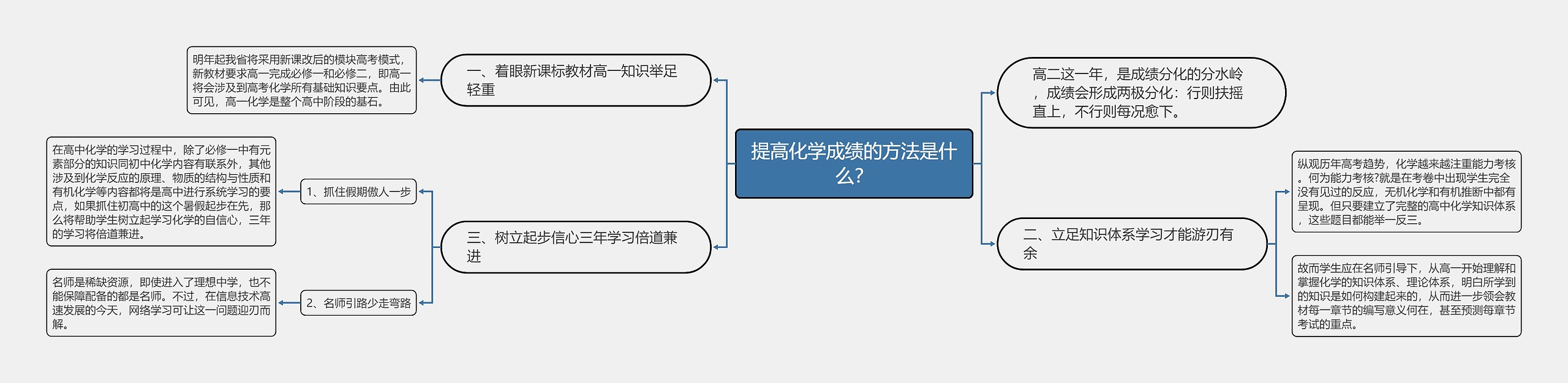 提高化学成绩的方法是什么?

一、着眼新课标教材高一知识举足轻重

明年起我省将采用新课改后的模块高考模式，新教材要求高一完成必修一和必修二，即高一将会涉及到高考化学所有基础知识要点。由此可见，高一化学是整个高中阶段的基石。

三、树立起步信心三年学习倍道兼进

1、抓住假期傲人一步

在高中化学的学习过程中，除了必修一中有元素部分的知识同初中化学内容有联系外，其他涉及到化学反应的原理、物质的结构与性质和有机化学等内容都将是高中进行系统学习的要点，如果抓住初高中的这个暑假起步在先，那么将帮助学生树立起学习化学的自信心，三年的学习将倍道兼进。

2、名师引路少走弯路

名师是稀缺资源，即使进入了理想中学，也不能保障配备的都是名师。不过，在信息技术高速发展的今天，网络学习可让这一问题迎刃而解。

高二这一年，是成绩分化的分水岭，成绩会形成两极分化：行则扶摇直上，不行则每况愈下。

二、立足知识体系学习才能游刃有余

纵观历年高考趋势，化学越来越注重能力考核。何为能力考核?就是在考卷中出现学生完全没有见过的反应，无机化学和有机推断中都有呈现。但只要建立了完整的高中化学知识体系，这些题目都能举一反三。

故而学生应在名师引导下，从高一开始理解和掌握化学的知识体系、理论体系，明白所学到的知识是如何构建起来的，从而进一步领会教材每一章节的编写意义何在，甚至预测每章节考试的重点。